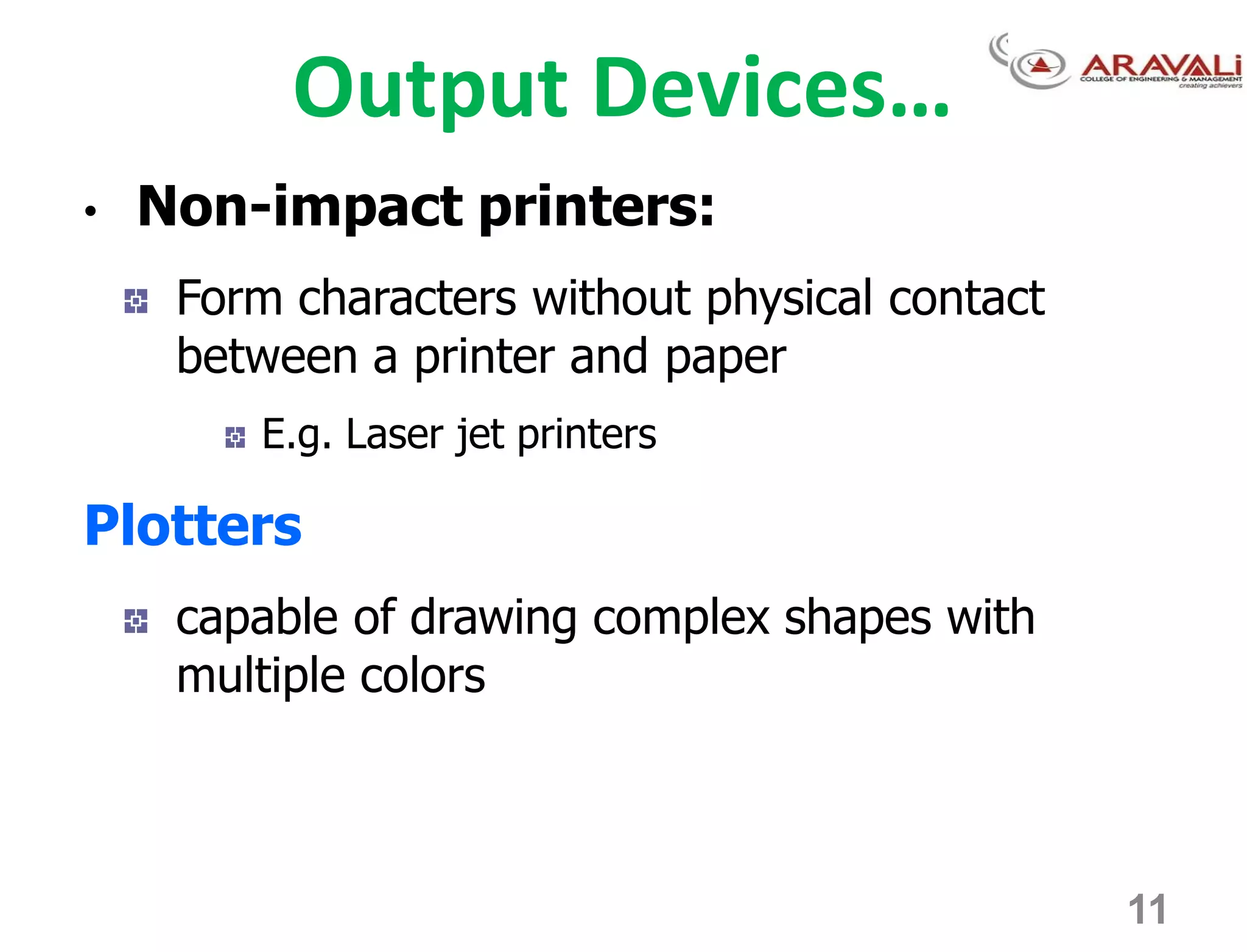 Output Devices…

ARAVALi
COLLEGE OF ENGINEERING & MANAGEMENT
creating achievers

• Non-impact printers:

Form characters without physical contact between a printer and paper

E.g. Laser jet printers

Plotters

capable of drawing complex shapes with multiple colors

11